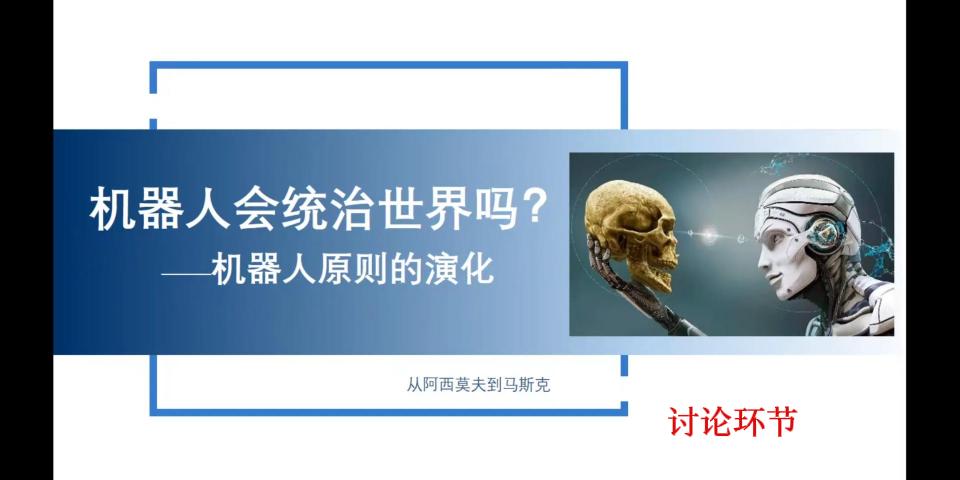 机器人会统治世界吗？
——机器人原则的演化

从阿西莫夫到马斯克

讨论环节